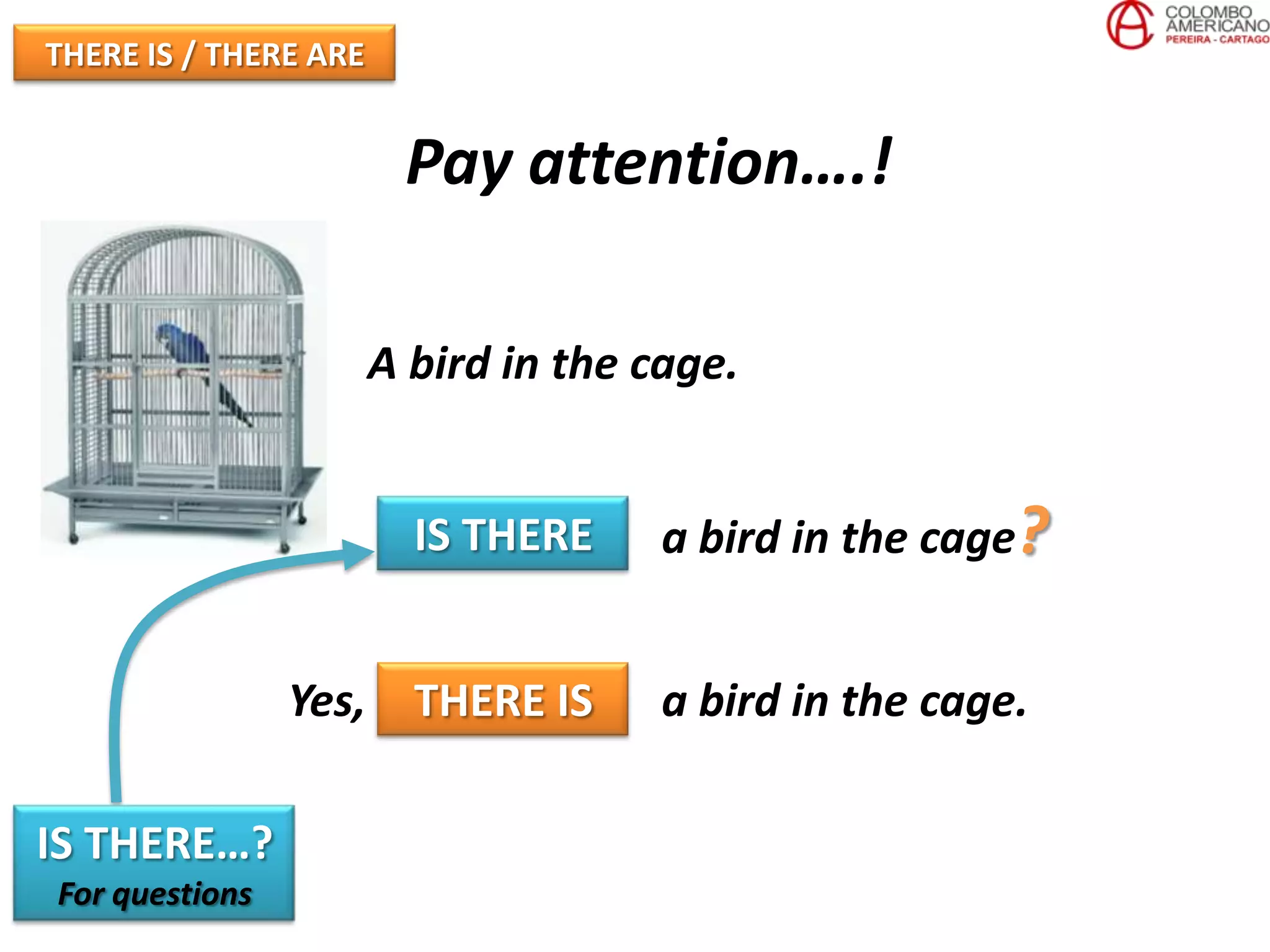 THERE IS / THERE ARE

COLOMBO AMERICANO
PEREIRA - CARTAGO

Pay attention….!

A bird in the cage.

IS THERE a bird in the cage?

Yes, THERE IS a bird in the cage.

IS THERE…?
For questions